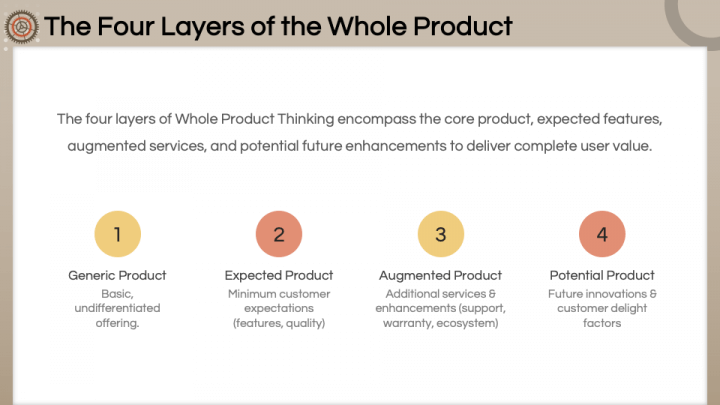 The Four Layers of the Whole Product

The four layers of Whole Product Thinking encompass the core product, expected features, augmented services, and potential future enhancements to deliver complete user value.

1

Generic Product

Basic, undifferentiated offering.

2

Expected Product

Minimum customer expectations (features, quality)

3

Augmented Product

Additional services & enhancements (support, warranty, ecosystem)

4

Potential Product

Future innovations & customer delight factors